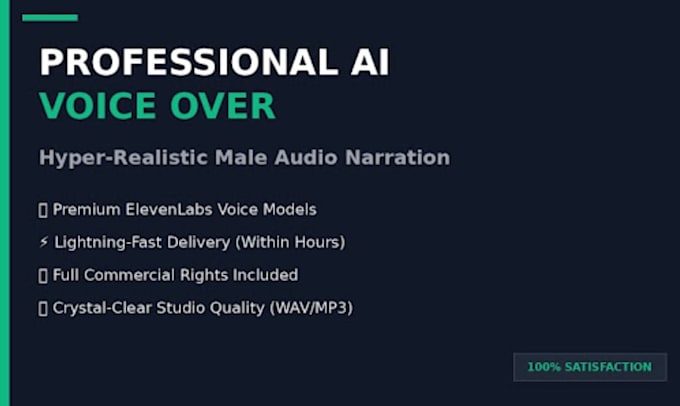 PROFESSIONAL AI
VOICE OVER

Hyper-Realistic Male Audio Narration

▯ Premium ElevenLabs Voice Models

⚡ Lightning-Fast Delivery (Within Hours)

▯ Full Commercial Rights Included

▯ Crystal-Clear Studio Quality (WAV/MP3)

100% SATISFACTION